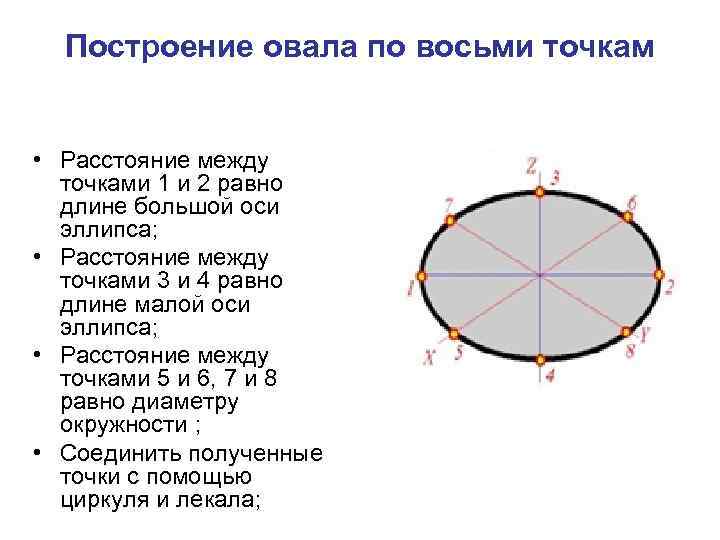 Построение овала по восьми точкам

• Расстояние между точками 1 и 2 равно длине большой оси эллипса;
• Расстояние между точками 3 и 4 равно длине малой оси эллипса;
• Расстояние между точками 5 и 6, 7 и 8 равно диаметру окружности ;
• Соединить полученные точки с помощью циркуля и лекала;

Z
3
7
6
1
2
X
5
8
Y
4